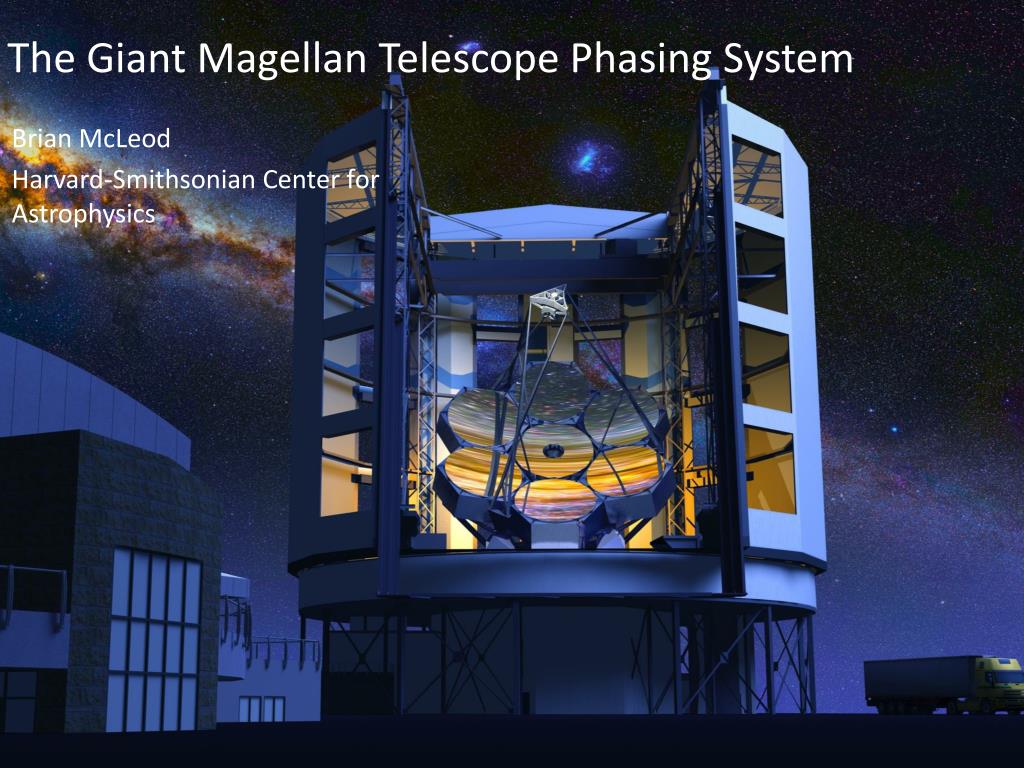 The Giant Magellan Telescope Phasing System

Brian McLeod

Harvard-Smithsonian Center for Astrophysics